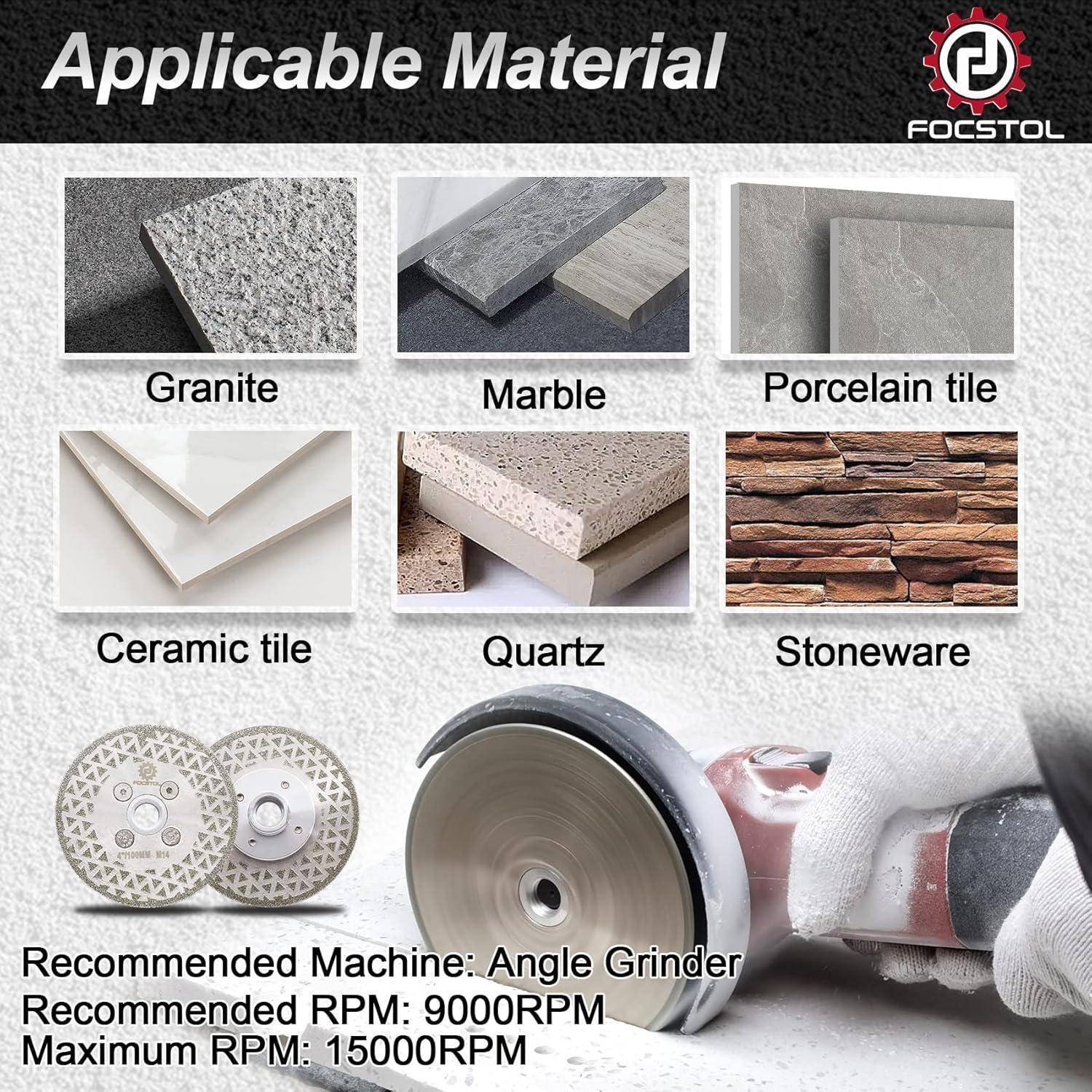 Applicable Material

FOCSTOL

Granite

Marble

Porcelain tile

Ceramic tile

Quartz

Stoneware

FOCSTOL

4"/100MM M14

Recommended Machine: Angle Grinder
Recommended RPM: 9000RPM
Maximum RPM: 15000RPM